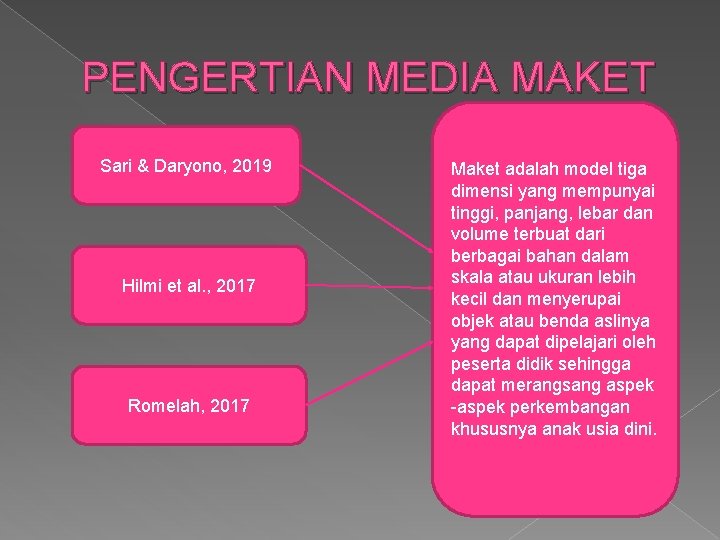 PENGERTIAN MEDIA MAKET

Sari & Daryono, 2019

Hilmi et al., 2017

Romelah, 2017

Maket adalah model tiga dimensi yang mempunyai tinggi, panjang, lebar dan volume terbuat dari berbagai bahan dalam skala atau ukuran lebih kecil dan menyerupai objek atau benda aslinya yang dapat dipelajari oleh peserta didik sehingga dapat merangsang aspek -aspek perkembangan khususnya anak usia dini.